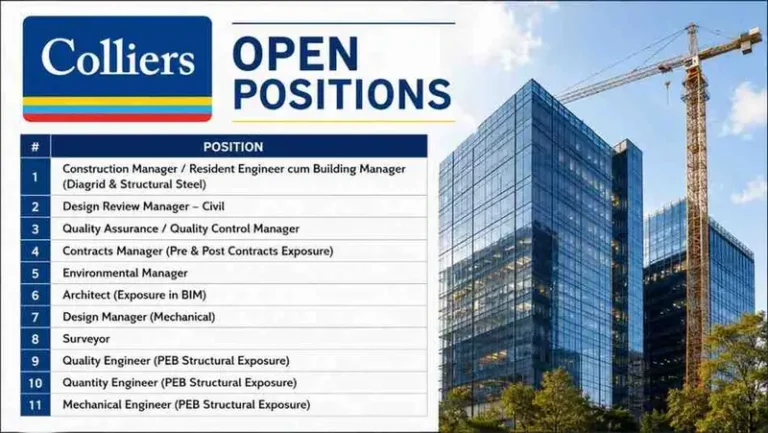 Colliers

OPEN POSITIONS

| # | POSITION |
|---|---|
| 1 | Construction Manager / Resident Engineer cum Building Manager (Diagrid & Structural Steel) |
| 2 | Design Review Manager – Civil |
| 3 | Quality Assurance / Quality Control Manager |
| 4 | Contracts Manager (Pre & Post Contracts Exposure) |
| 5 | Environmental Manager |
| 6 | Architect (Exposure in BIM) |
| 7 | Design Manager (Mechanical) |
| 8 | Surveyor |
| 9 | Quality Engineer (PEB Structural Exposure) |
| 10 | Quantity Engineer (PEB Structural Exposure) |
| 11 | Mechanical Engineer (PEB Structural Exposure) |